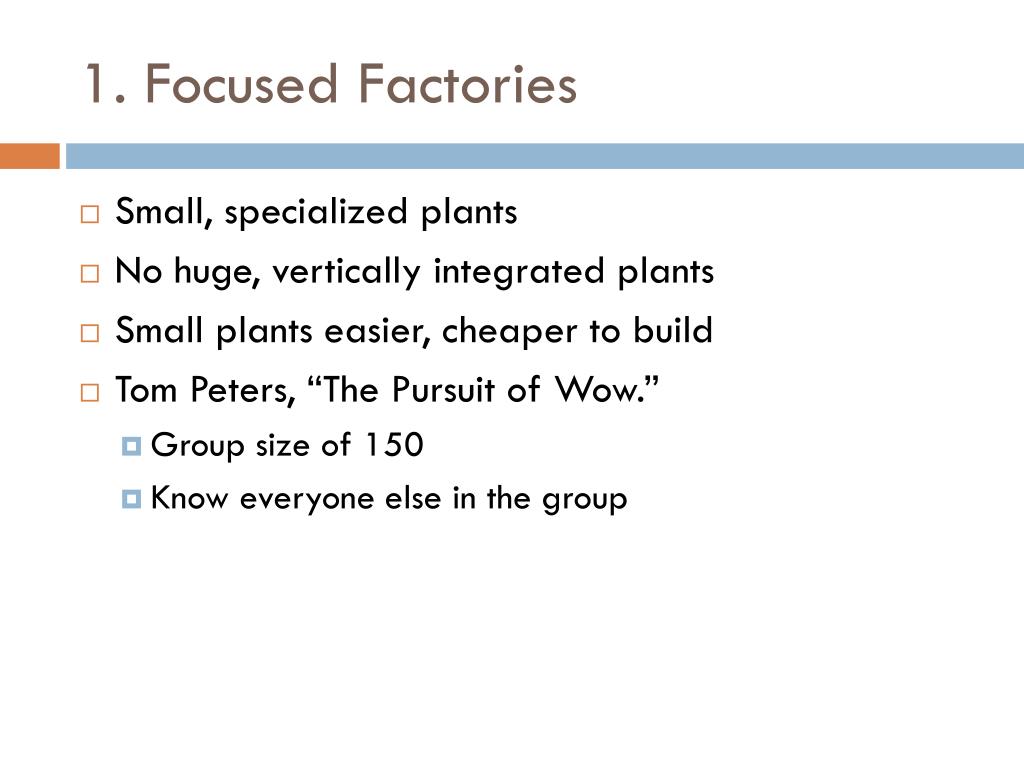 1. Focused Factories

Small, specialized plants

No huge, vertically integrated plants

Small plants easier, cheaper to build

Tom Peters, “The Pursuit of Wow.”

Group size of 150

Know everyone else in the group